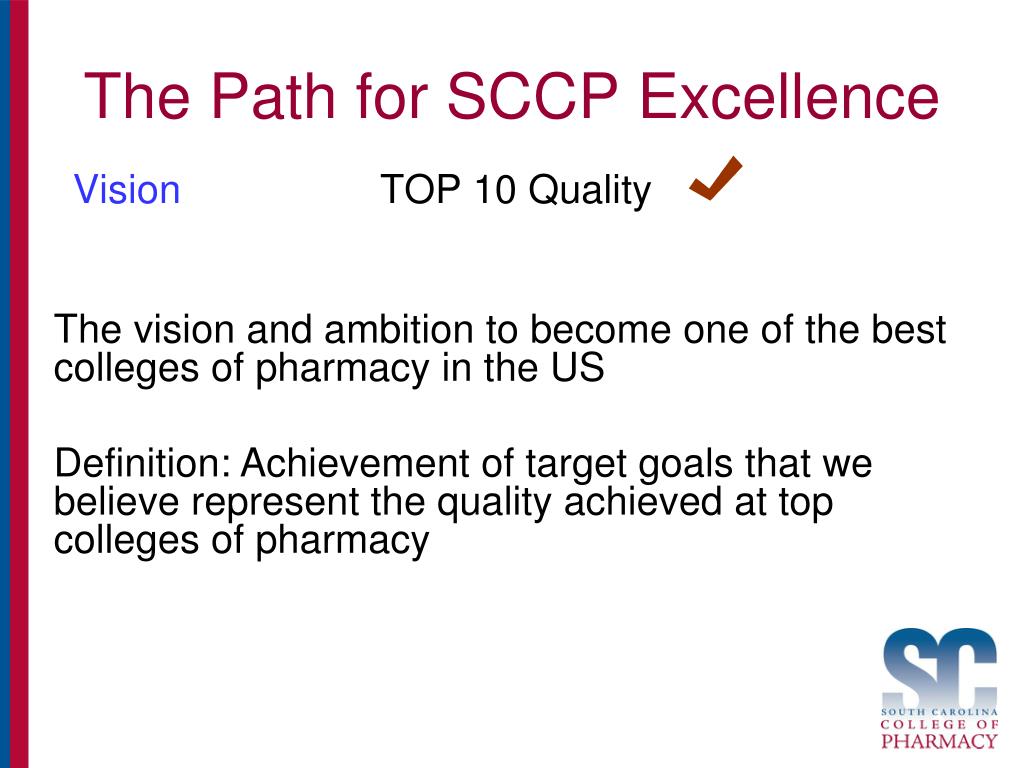 The Path for SCCP Excellence

Vision TOP 10 Quality

The vision and ambition to become one of the best colleges of pharmacy in the US

Definition: Achievement of target goals that we believe represent the quality achieved at top colleges of pharmacy

SC
SOUTH CAROLINA
COLLEGE OF
PHARMACY